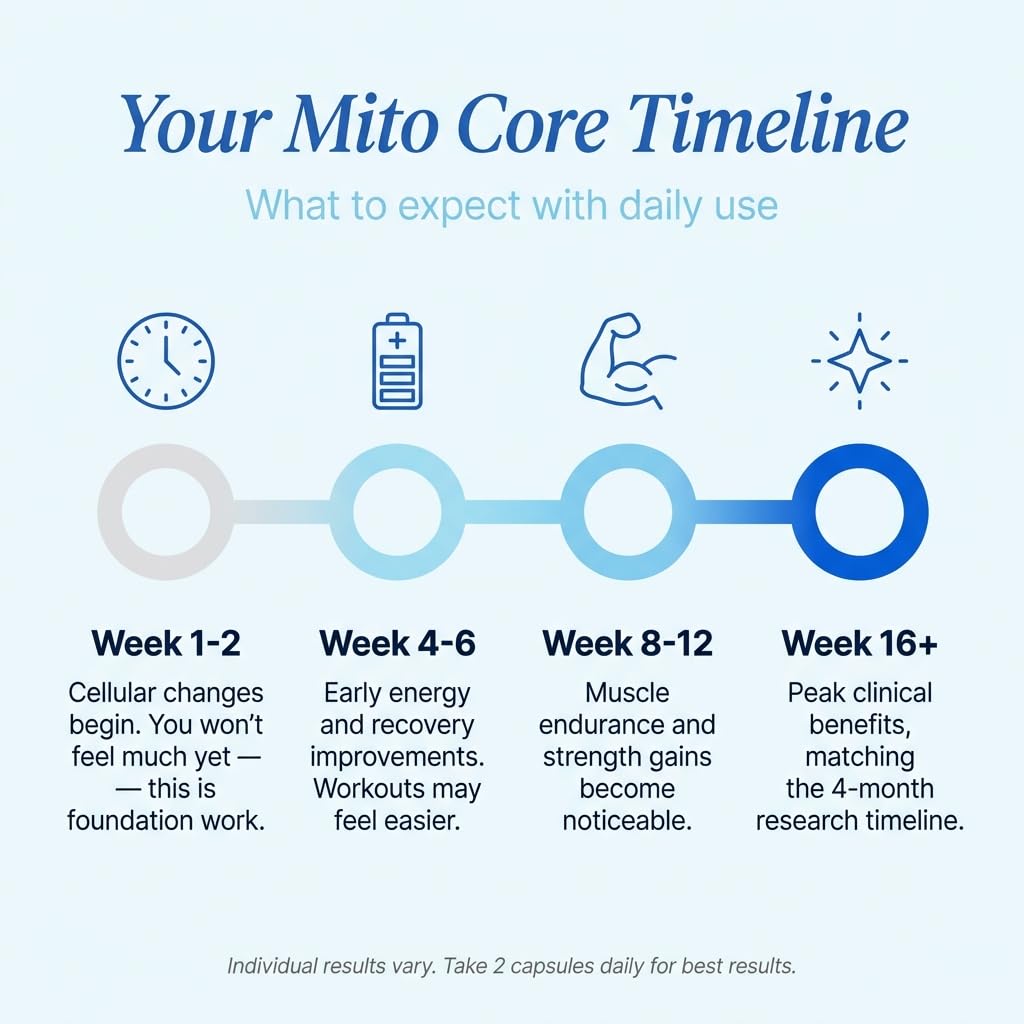 Your Mito Core Timeline

What to expect with daily use

Week 1-2

Cellular changes begin. You won't feel much yet — — this is foundation work.

Week 4-6

Early energy and recovery improvements. Workouts may feel easier.

Week 8-12

Muscle endurance and strength gains become noticeable.

Week 16+

Peak clinical benefits, matching the 4-month research timeline.

Individual results vary. Take 2 capsules daily for best results.